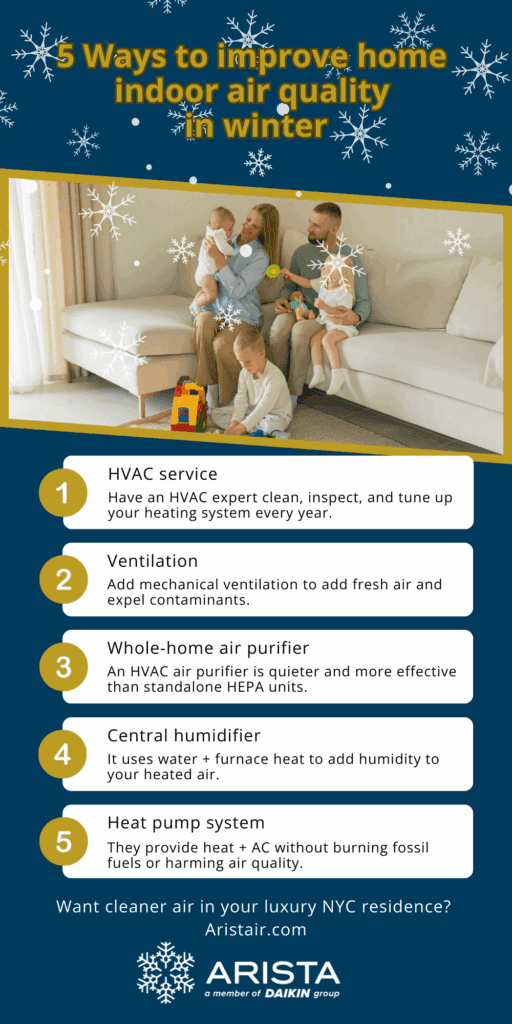 5 Ways to improve home indoor air quality in winter

1
HVAC service
Have an HVAC expert clean, inspect, and tune up your heating system every year.

2
Ventilation
Add mechanical ventilation to add fresh air and expel contaminants.

3
Whole-home air purifier
An HVAC air purifier is quieter and more effective than standalone HEPA units.

4
Central humidifier
It uses water + furnace heat to add humidity to your heated air.

5
Heat pump system
They provide heat + AC without burning fossil fuels or harming air quality.

Want cleaner air in your luxury NYC residence?
Aristair.com

ARISTA
a member of DAIKIN group